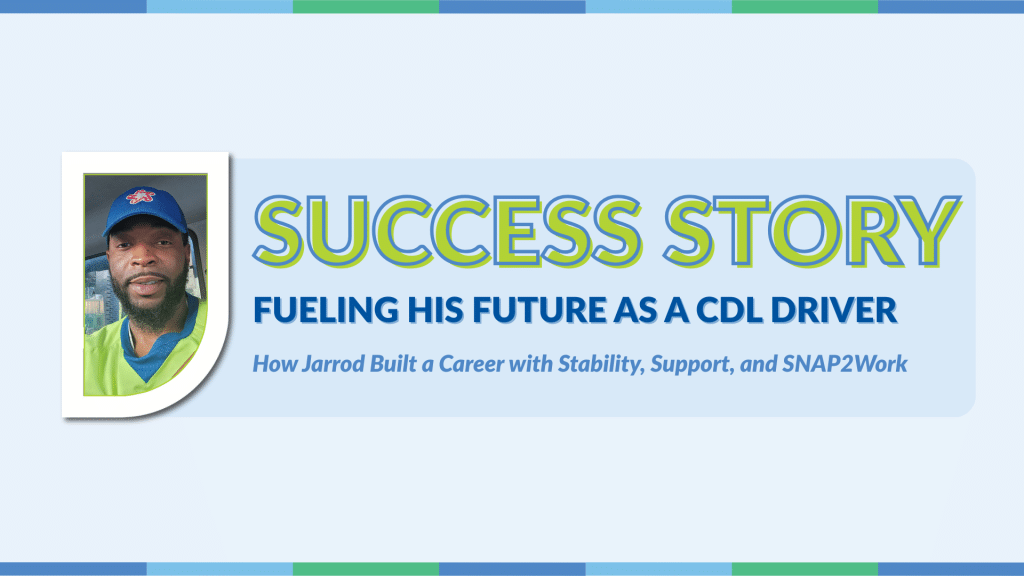 SUCCESS STORY

FUELING HIS FUTURE AS A CDL DRIVER

How Jarrod Built a Career with Stability, Support, and SNAP2Work